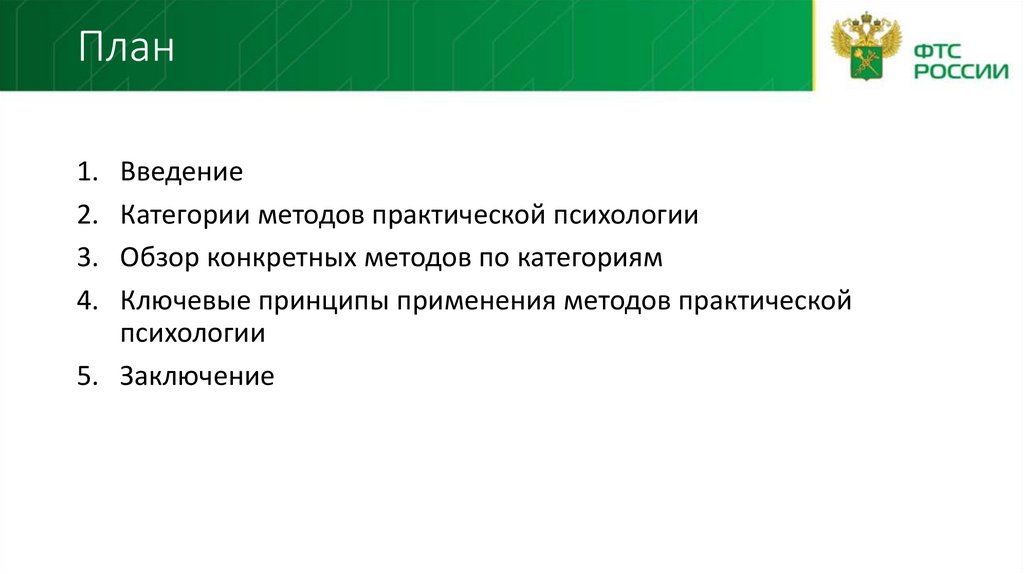 План

ФТС РОССИИ

1. Введение
2. Категории методов практической психологии
3. Обзор конкретных методов по категориям
4. Ключевые принципы применения методов практической психологии
5. Заключение